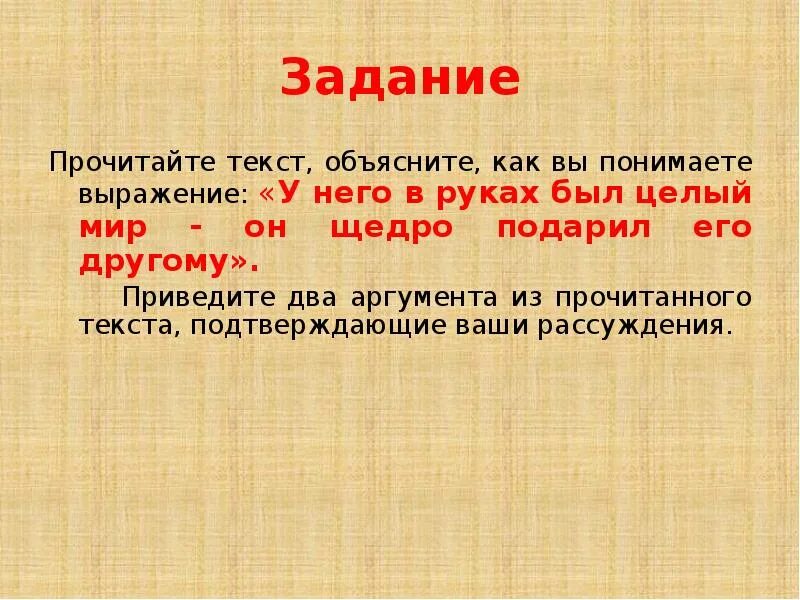 Задание

Прочитайте текст, объясните, как вы понимаете выражение: «У него в руках был целый мир - он щедро подарил его другому».

Приведите два аргумента из прочитанного текста, подтверждающие ваши рассуждения.